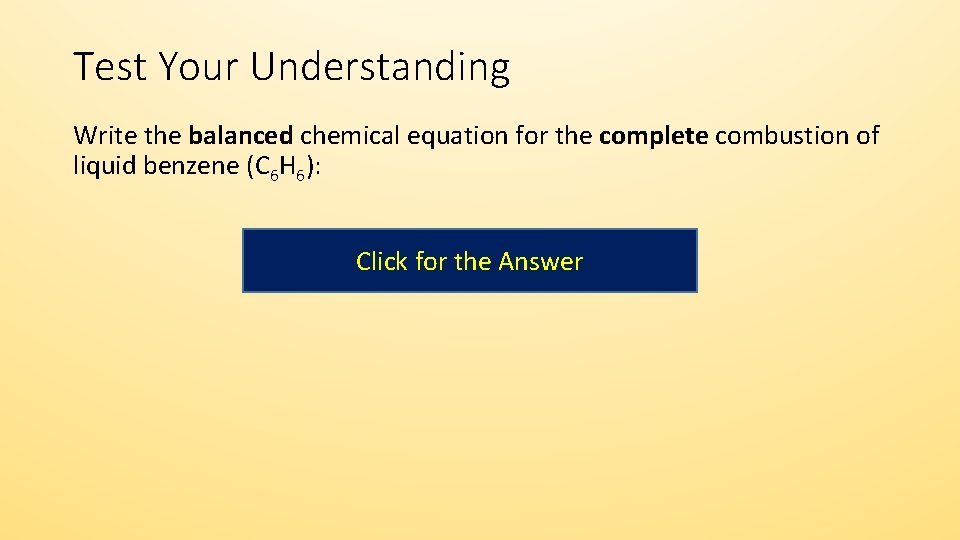 Test Your Understanding

Write the balanced chemical equation for the complete combustion of liquid benzene ($C_6H_6$):

Click for the Answer